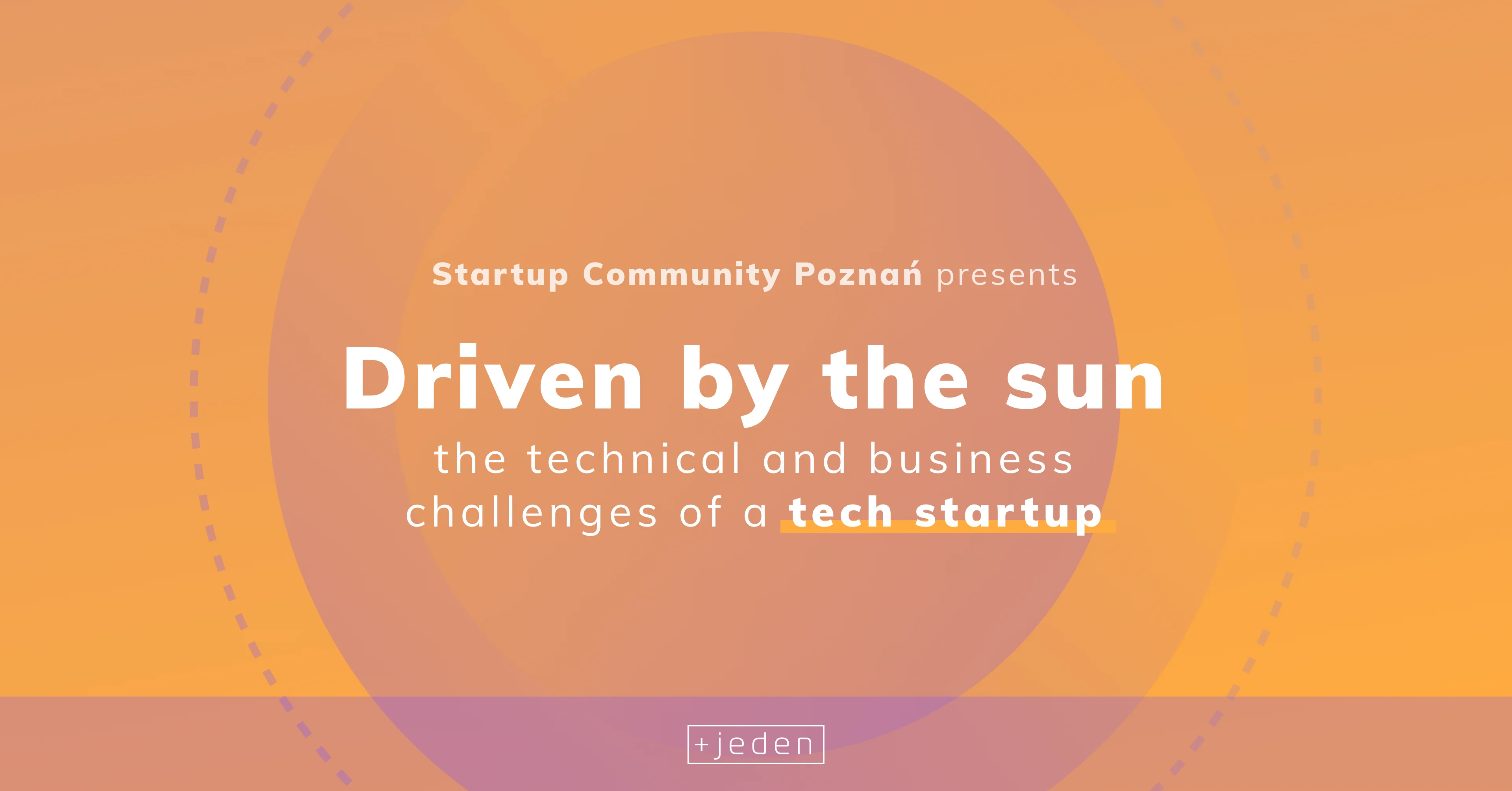 Startup Community Poznań presents

Driven by the sun

the technical and business challenges of a tech startup

+jeden